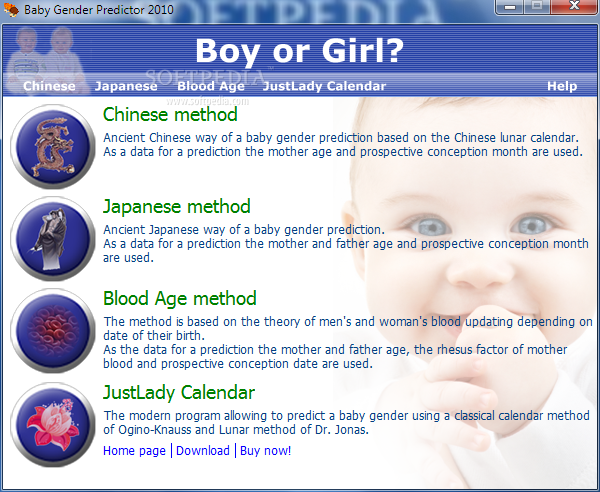 Baby Gender Predictor 2010

SOFTPEDIA

Boy or Girl?

SOFTPEDIA
www.softpedia.com

Chinese Japanese Blood Age JustLady Calendar Help

Chinese method

Ancient Chinese way of a baby gender prediction based on the Chinese lunar calendar. As a data for a prediction the mother age and prospective conception month are used.

Japanese method

Ancient Japanese way of a baby gender prediction.
As a data for a prediction the mother and father age and prospective conception month are used.

Blood Age method

The method is based on the theory of men's and woman's blood updating depending on date of their birth.
As the data for a prediction the mother and father age, the rhesus factor of mother blood and prospective conception date are used.

JustLady Calendar

The modern program allowing to predict a baby gender using a classical calendar method of Ogino-Knauss and Lunar method of Dr. Jonas.

Home page | Download | Buy now!